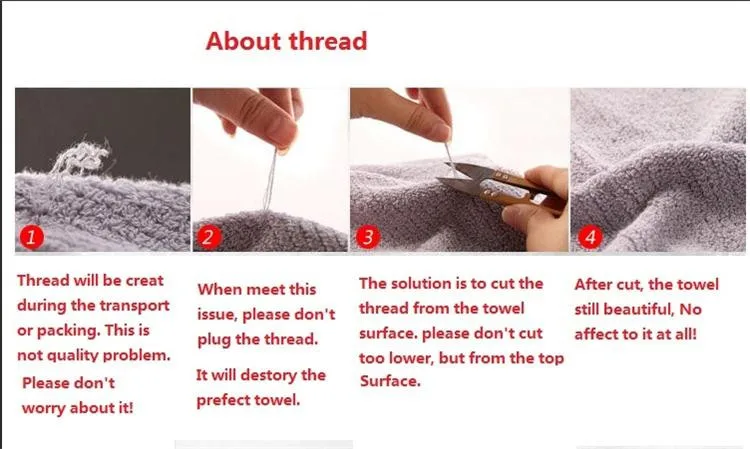 About thread

1

2

3

4

Thread will be creat during the transport or packing. This is not quality problem.

Please don't worry about it!

When meet this issue, please don't plug the thread.

It will destory the prefect towel.

The solution is to cut the thread from the towel surface. please don't cut too lower, but from the top Surface.

After cut, the towel still beautiful, No affect to it at all!